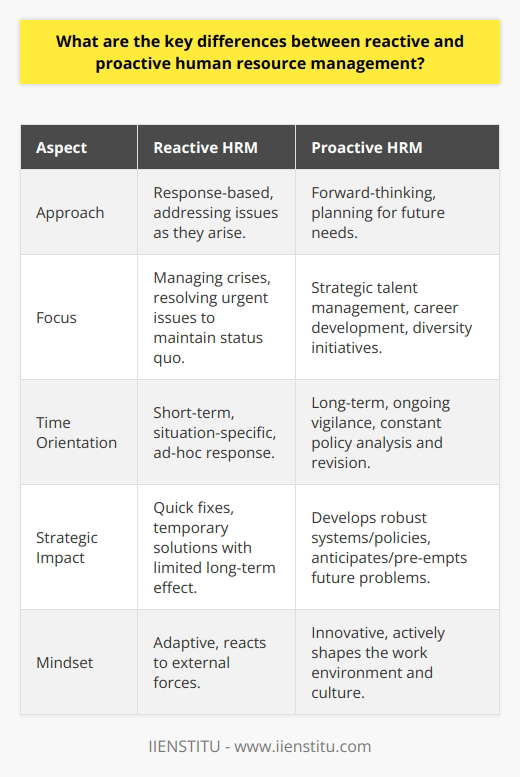 What are the key differences between reactive and proactive human resource management?

| Aspect | Reactive HRM | Proactive HRM |
|---|---|---|
| Approach | Response-based, addressing issues as they arise. | Forward-thinking, planning for future needs. |
| Focus | Managing crises, resolving urgent issues to maintain status quo. | Strategic talent management, career development, diversity initiatives. |
| Time Orientation | Short-term, situation-specific, ad-hoc response. | Long-term, ongoing vigilance, constant policy analysis and revision. |
| Strategic Impact | Quick fixes, temporary solutions with limited long-term effect. | Develops robust systems/policies, anticipates/pre-empts future problems. |
| Mindset | Adaptive, reacts to external forces. | Innovative, actively shapes the work environment and culture. |

IIENSTITU - www.iienstitu.com